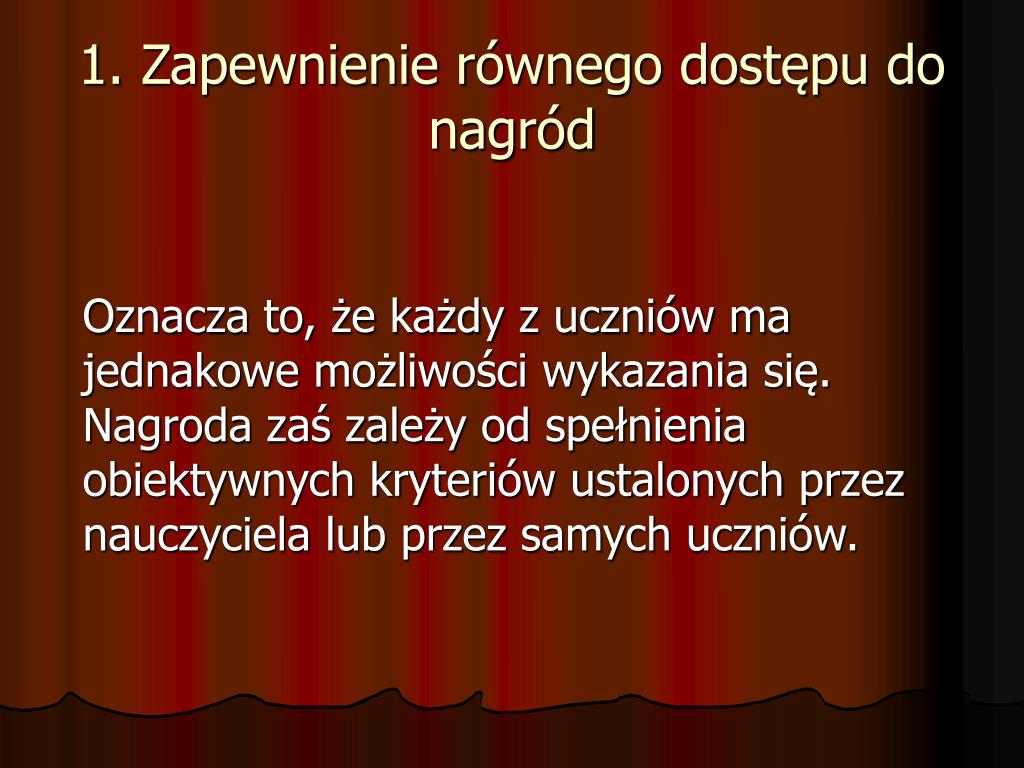 1. Zapewnienie równego dostępu do nagród

Oznacza to, że każdy z uczniów ma jednakowe możliwości wykazania się. Nagroda zaś zależy od spełnienia obiektywnych kryteriów ustalonych przez nauczyciela lub przez samych uczniów.